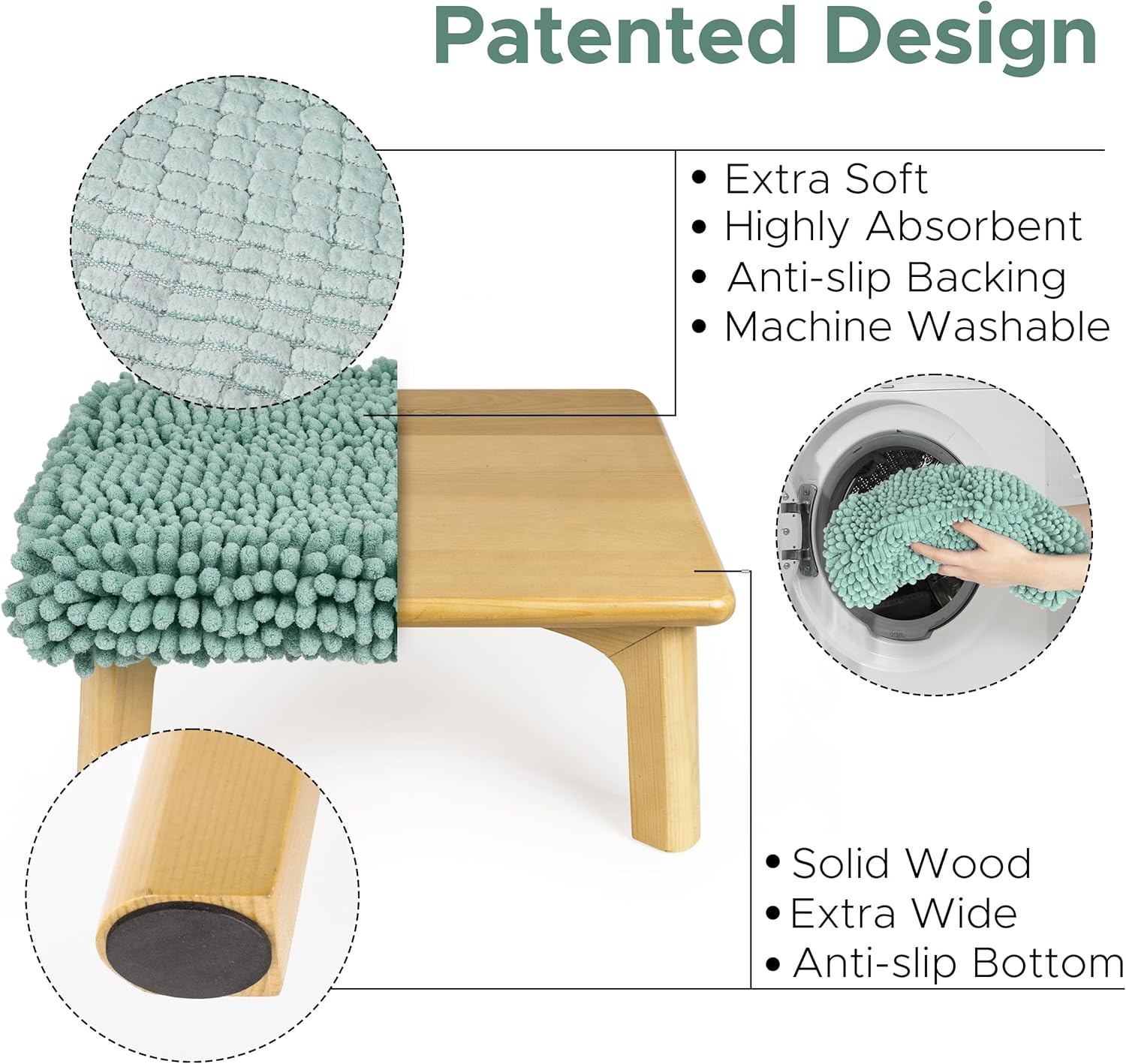 Patented Design

• Extra Soft
• Highly Absorbent
• Anti-slip Backing
• Machine Washable

• Solid Wood
• Extra Wide
• Anti-slip Bottom